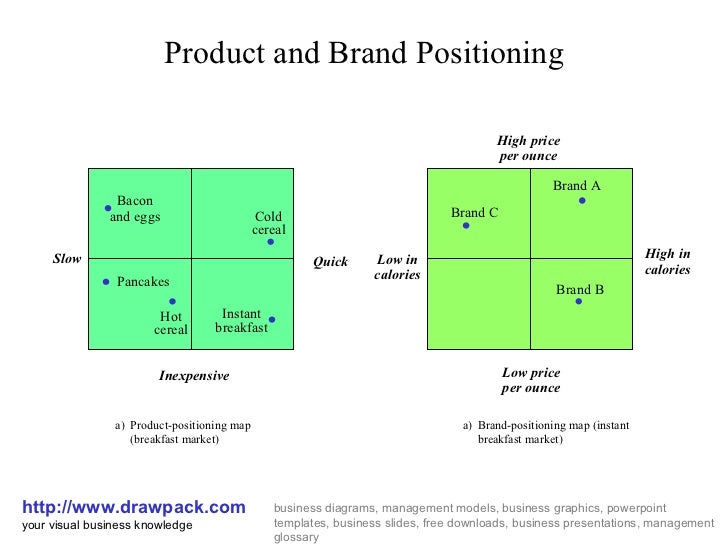 Product and Brand Positioning

Bacon and eggs

Cold cereal

Slow

Quick

Pancakes

Hot cereal

Instant breakfast

Inexpensive

a) Product-positioning map (breakfast market)

High price per ounce

Brand A

Brand C

Low in calories

High in calories

Brand B

Low price per ounce

a) Brand-positioning map (instant breakfast market)

http://www.drawpack.com
your visual business knowledge

business diagrams, management models, business graphics, powerpoint templates, business slides, free downloads, business presentations, management glossary